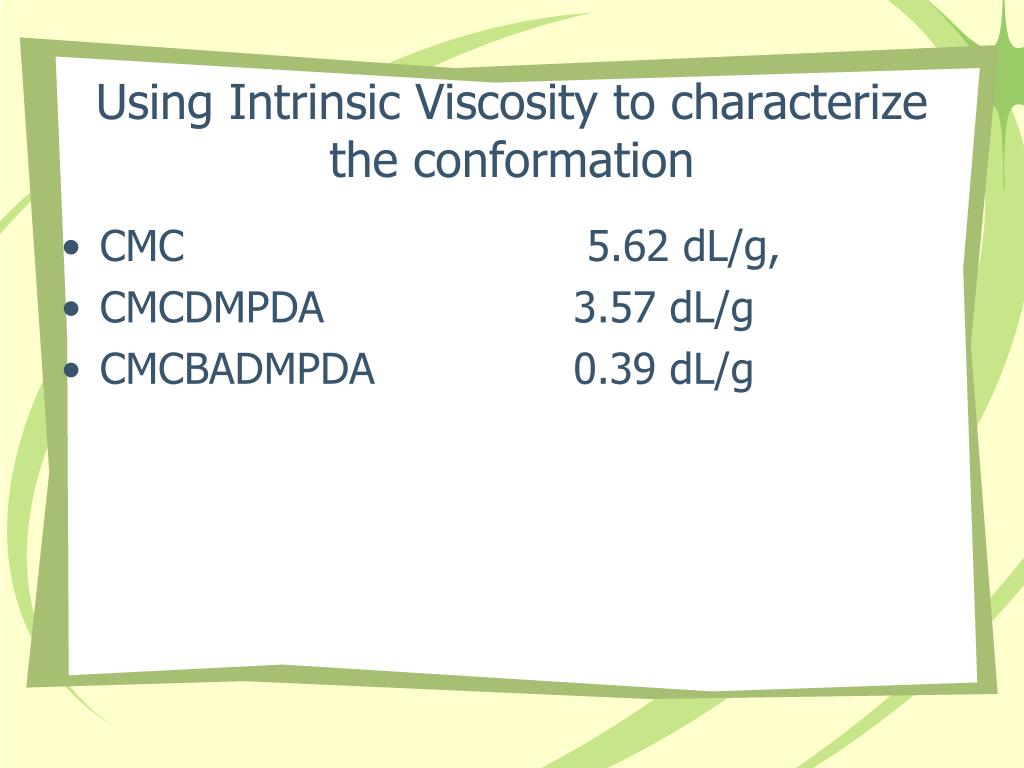 Using Intrinsic Viscosity to characterize the conformation

• CMC 5.62 dL/g,
• CMCDMPDA 3.57 dL/g
• CMCBADMPDA 0.39 dL/g